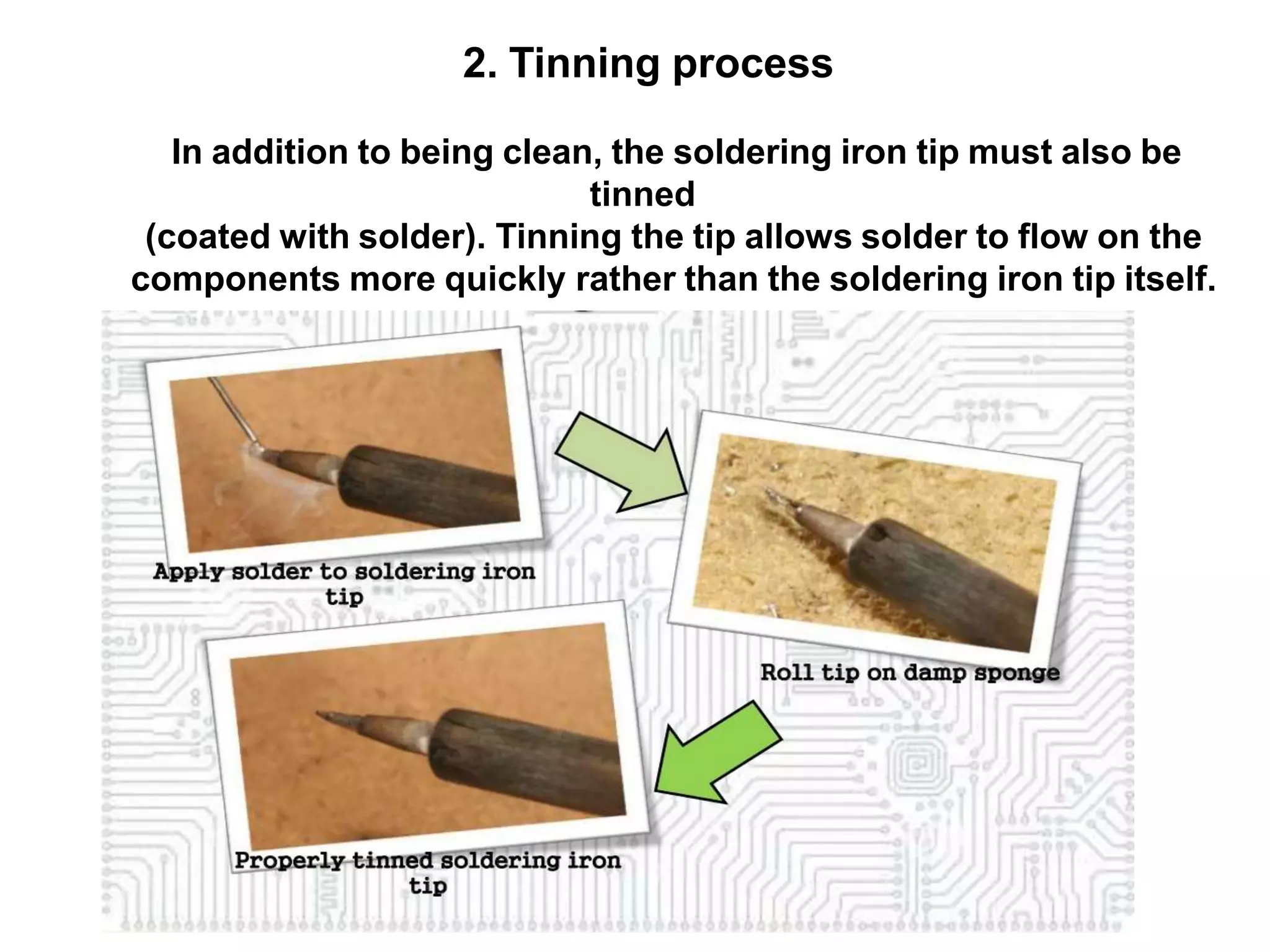 2. Tinning process

In addition to being clean, the soldering iron tip must also be tinned
(coated with solder). Tinning the tip allows solder to flow on the components more quickly rather than the soldering iron tip itself.

Apply solder to soldering iron tip

Roll tip on damp sponge

Properly tinned soldering iron tip